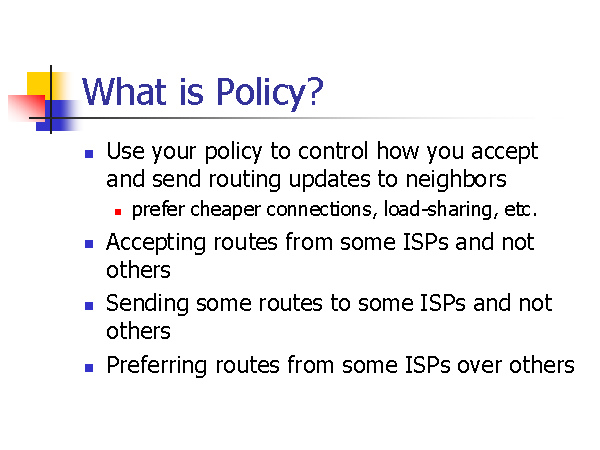 What is Policy?

- Use your policy to control how you accept and send routing updates to neighbors
  - prefer cheaper connections, load-sharing, etc.
- Accepting routes from some ISPs and not others
- Sending some routes to some ISPs and not others
- Preferring routes from some ISPs over others